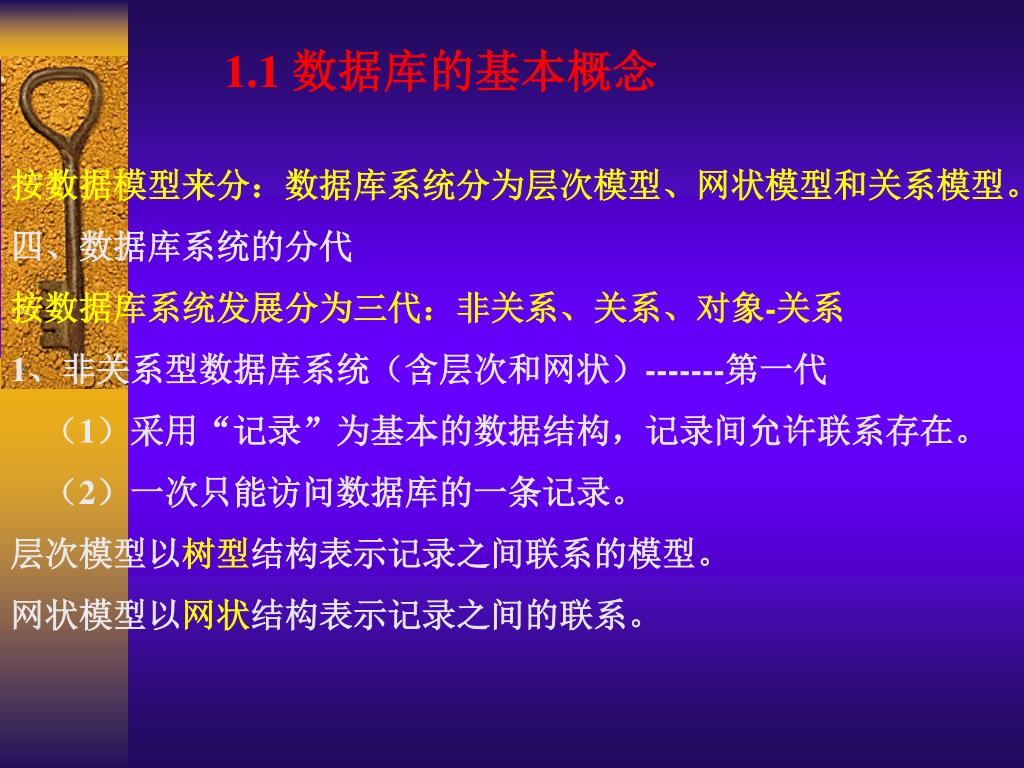 1.1 数据库的基本概念

按数据模型来分：数据库系统分为层次模型、网状模型和关系模型。

四、数据库系统的分代

按数据库系统发展分为三代：非关系、关系、对象-关系

1、非关系型数据库系统（含层次和网状）-------第一代

（1）采用“记录”为基本的数据结构，记录间允许联系存在。

（2）一次只能访问数据库的一条记录。

层次模型以树型结构表示记录之间联系的模型。

网状模型以网状结构表示记录之间的联系。